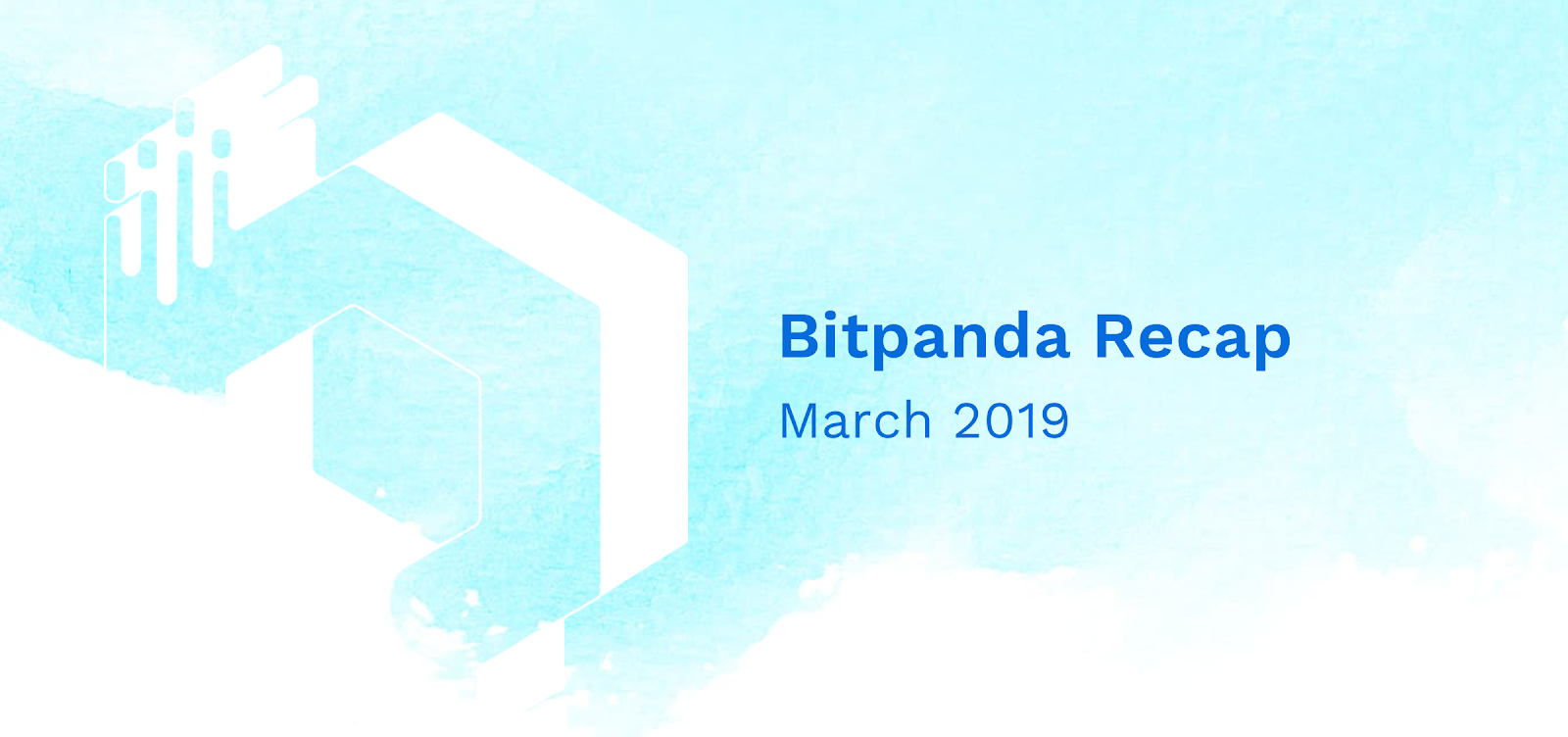 Bitpanda Recap
March 2019